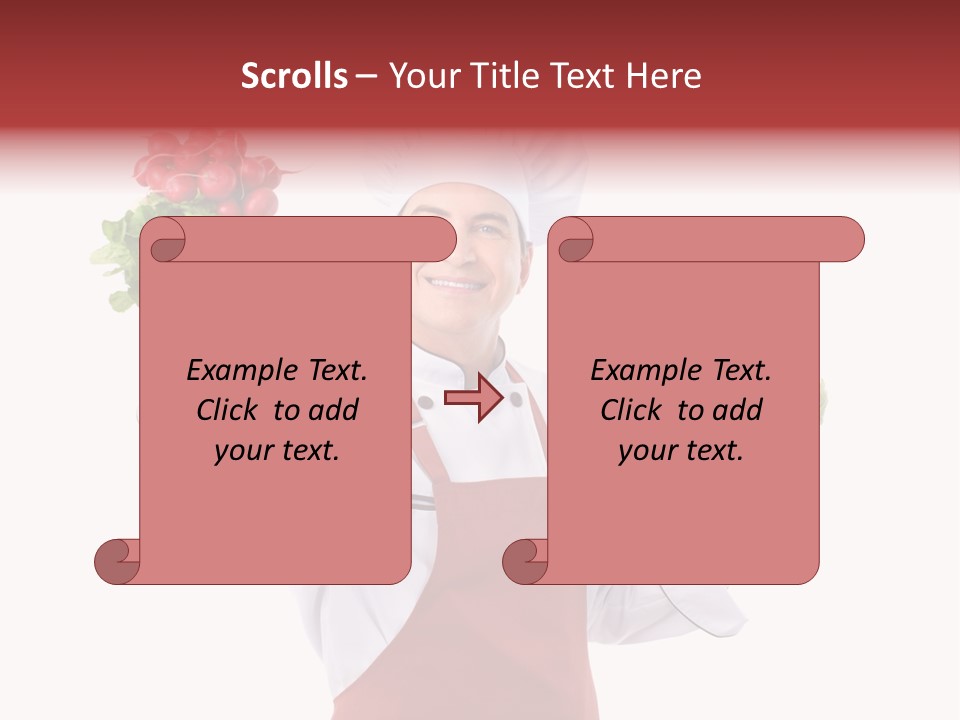 Scrolls – Your Title Text Here

Example Text.
Click to add
your text.

Example Text.
Click to add
your text.